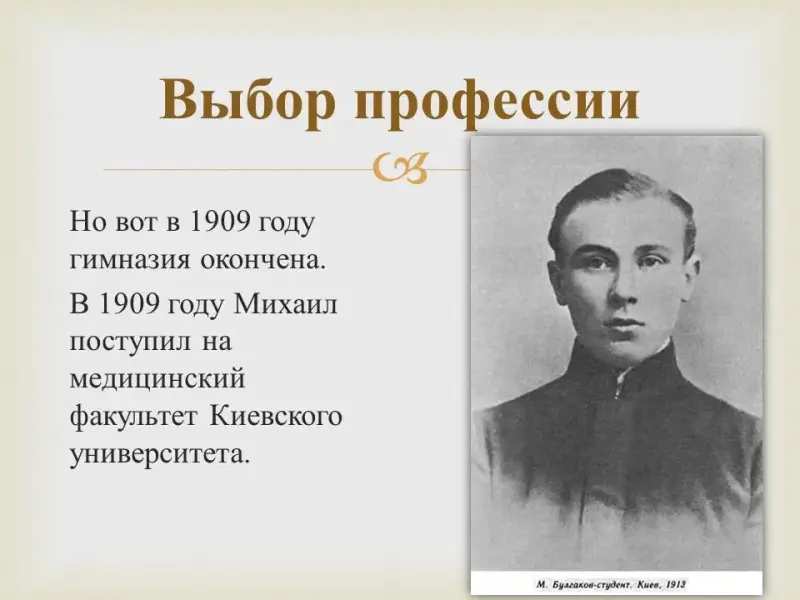 Выбор профессии

Но вот в 1909 году гимназия окончена.

В 1909 году Михаил поступил на медицинский факультет Киевского университета.

М. Булгаков-студент. Киев, 1913